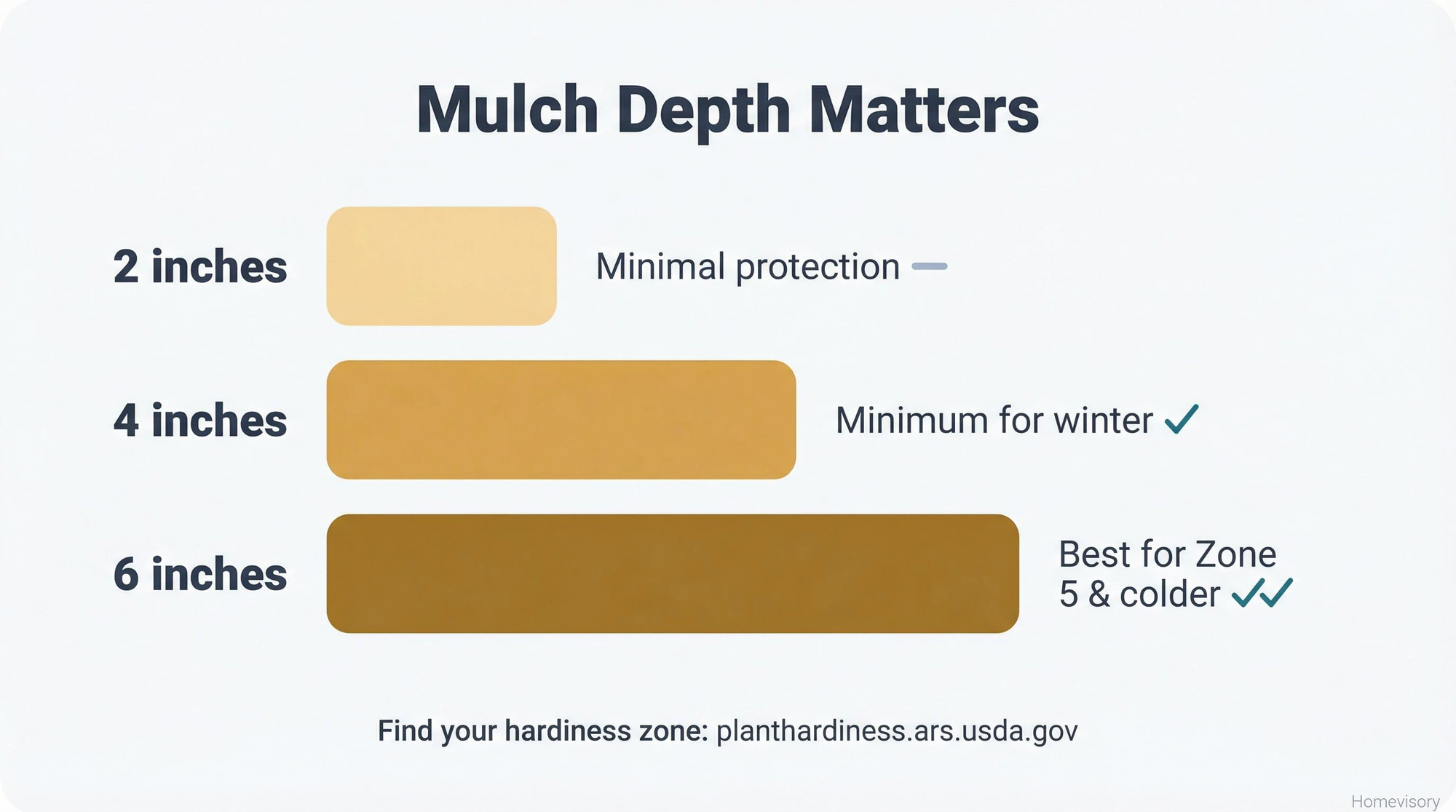 Mulch Depth Matters

2 inches

Minimal protection —

4 inches

Minimum for winter ✓

6 inches

Best for Zone 5 & colder ✓✓

Find your hardiness zone: planthardiness.ars.usda.gov

Homevisory